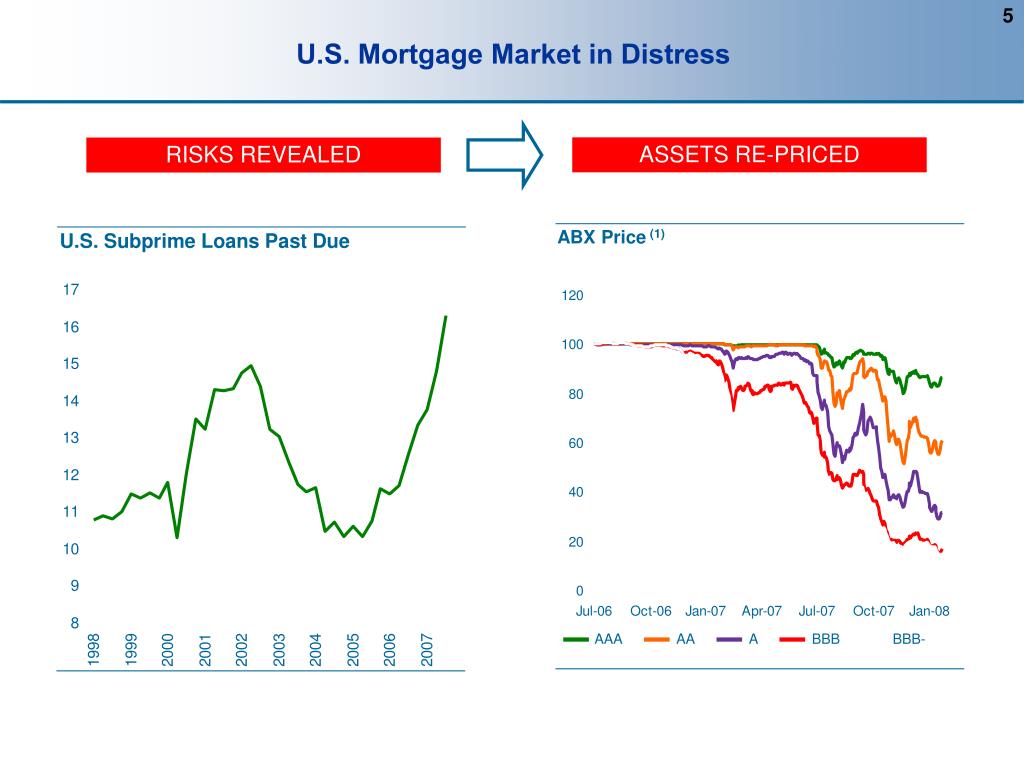 5

U.S. Mortgage Market in Distress

RISKS REVEALED

ASSETS RE-PRICED

U.S. Subprime Loans Past Due

17
16
15
14
13
12
11
10
9
8

1998 1999 2000 2001 2002 2003 2004 2005 2006 2007

ABX Price $^{(1)}$

120
100
80
60
40
20
0

Jul-06 Oct-06 Jan-07 Apr-07 Jul-07 Oct-07 Jan-08

AAA AA A BBB BBB-